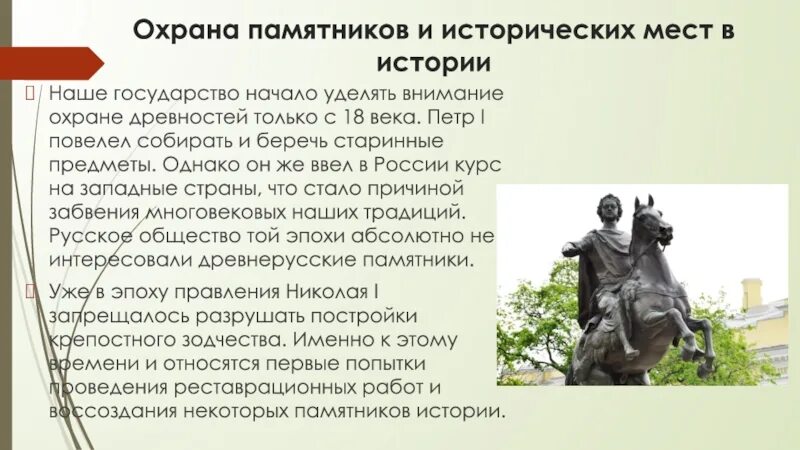 Охрана памятников и исторических мест в истории

Наше государство начало уделять внимание охране древностей только с 18 века. Петр I повелел собирать и беречь старинные предметы. Однако он же ввел в России курс на западные страны, что стало причиной забвения многовековых наших традиций. Русское общество той эпохи абсолютно не интересовали древнерусские памятники.

Уже в эпоху правления Николая I запрещалось разрушать постройки крепостного зодчества. Именно к этому времени и относятся первые попытки проведения реставрационных работ и воссоздания некоторых памятников истории.